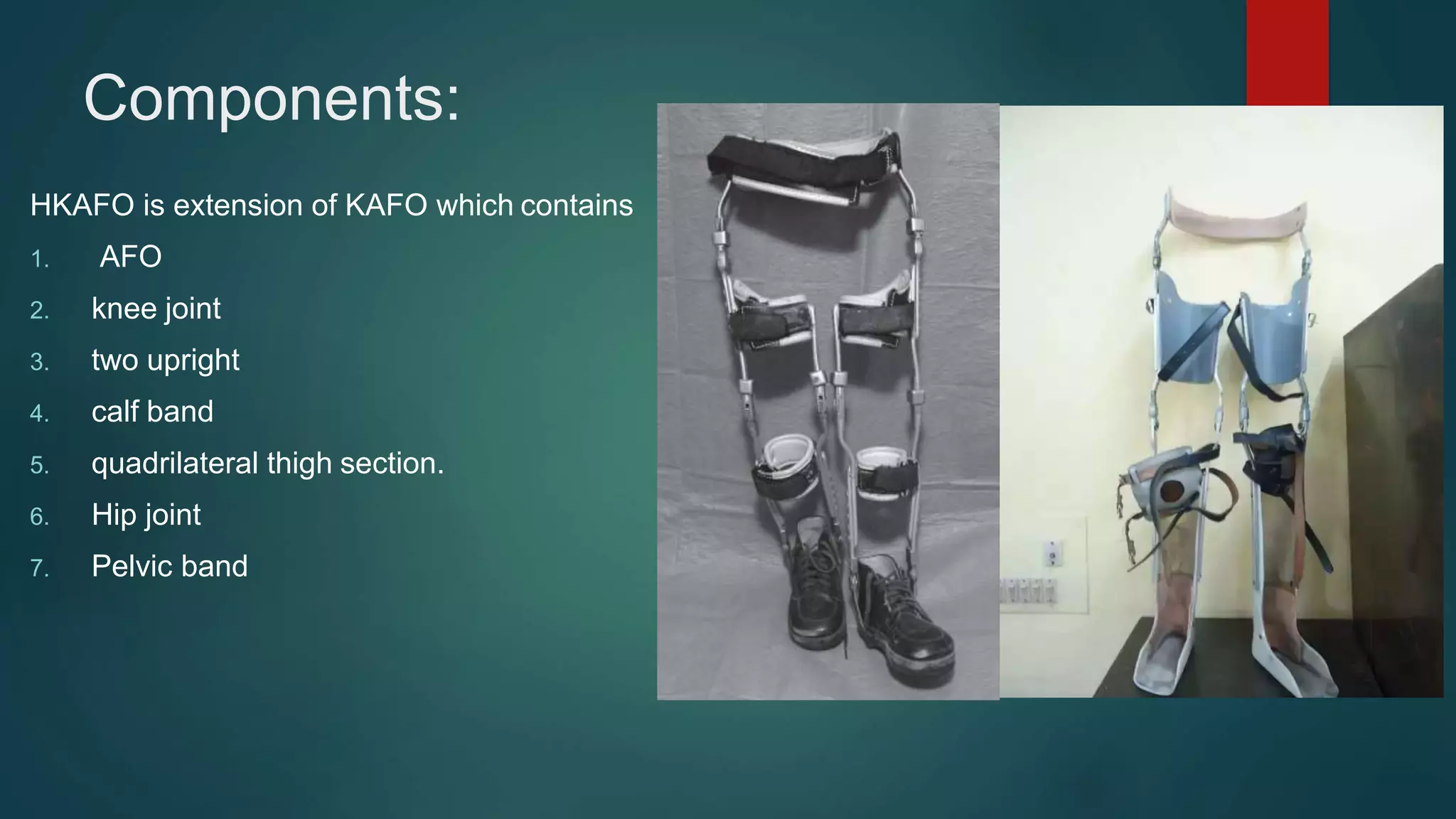 Components:

HKAFO is extension of KAFO which contains

1. AFO
2. knee joint
3. two upright
4. calf band
5. quadrilateral thigh section.
6. Hip joint
7. Pelvic band